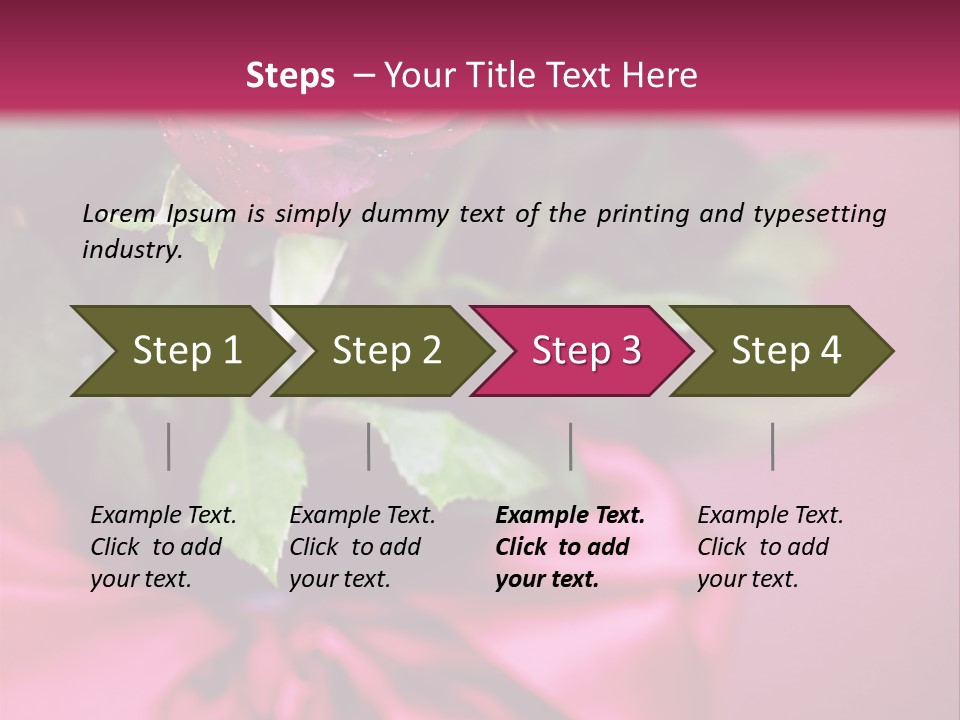 Steps – Your Title Text Here

Lorem Ipsum is simply dummy text of the printing and typesetting industry.

Step 1

Step 2

Step 3

Step 4

Example Text. Click to add your text.

Example Text. Click to add your text.

Example Text. Click to add your text.

Example Text. Click to add your text.